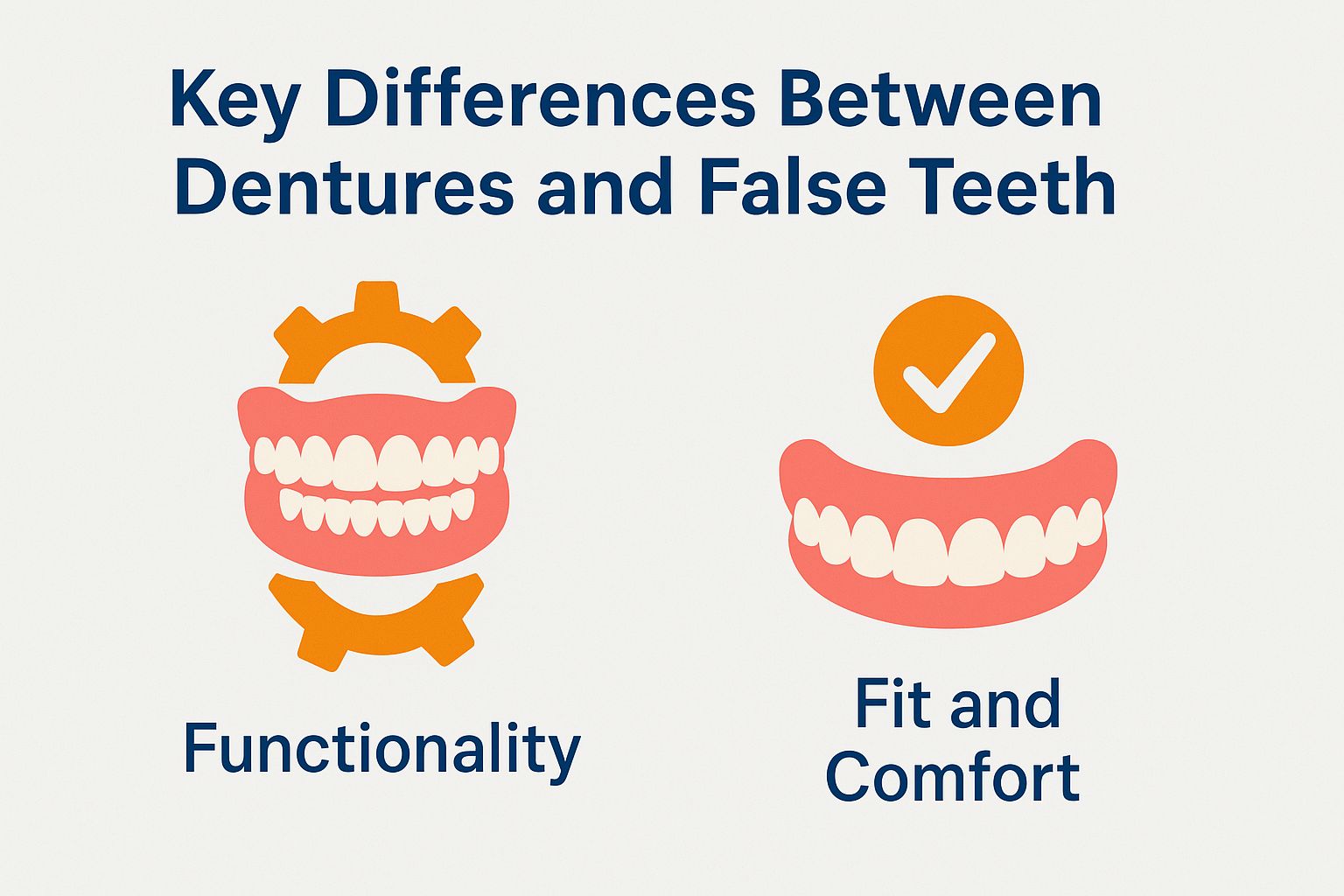 Key Differences Between Dentures and False Teeth

Functionality

Fit and Comfort